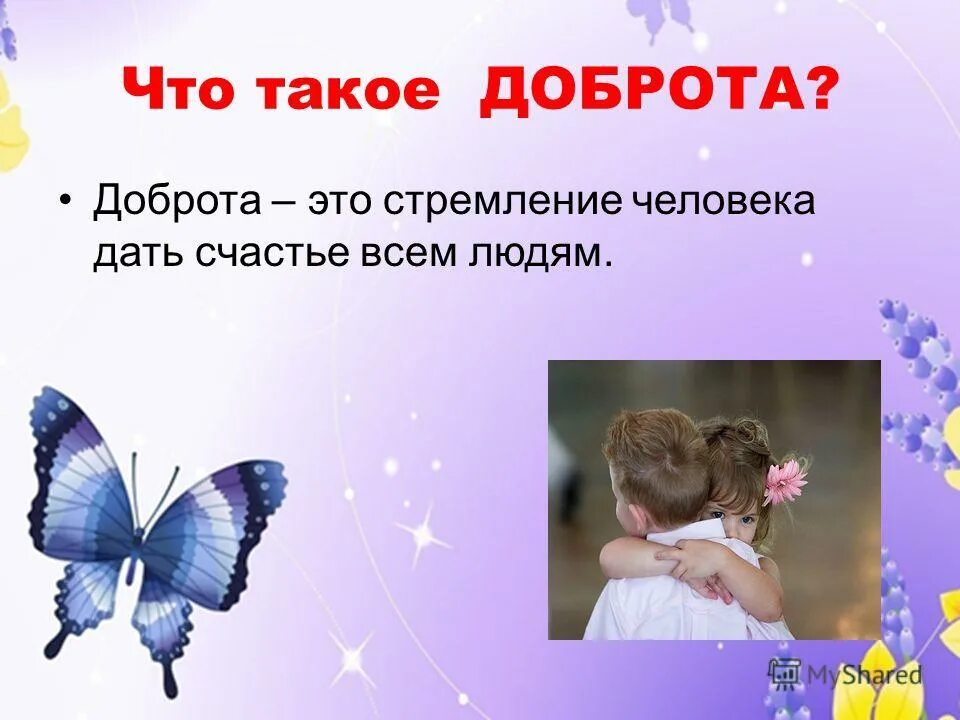 Что такое ДОБРОТА?

• Доброта – это стремление человека дать счастье всем людям.

MyShared